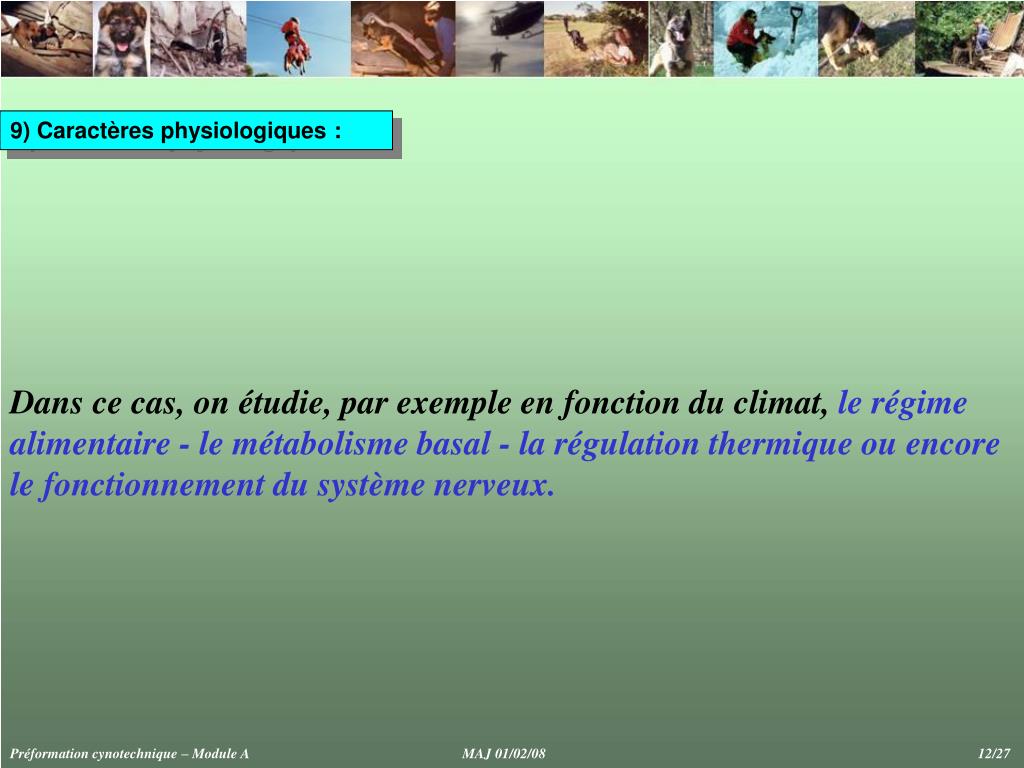 9) Caractères physiologiques :

Dans ce cas, on étudie, par exemple en fonction du climat, le régime alimentaire - le métabolisme basal - la régulation thermique ou encore le fonctionnement du système nerveux.

Préformation cynotechnique – Module A

MAJ 01/02/08

12/27